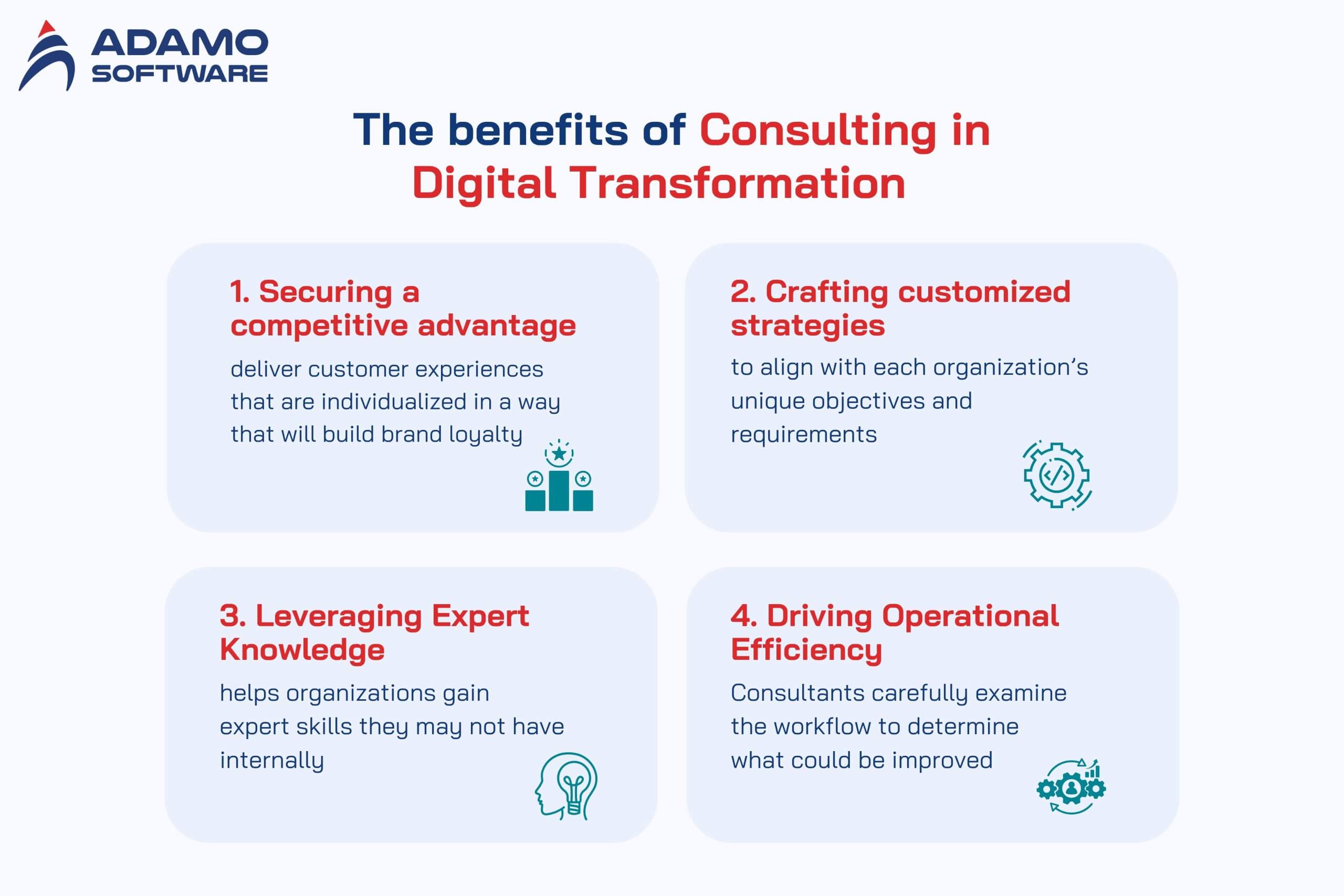 ADAMO SOFTWARE

The benefits of Consulting in Digital Transformation

1. Securing a competitive advantage

deliver customer experiences that are individualized in a way that will build brand loyalty

2. Crafting customized strategies

to align with each organization's unique objectives and requirements

3. Leveraging Expert Knowledge

helps organizations gain expert skills they may not have internally

4. Driving Operational Efficiency

Consultants carefully examine the workflow to determine what could be improved